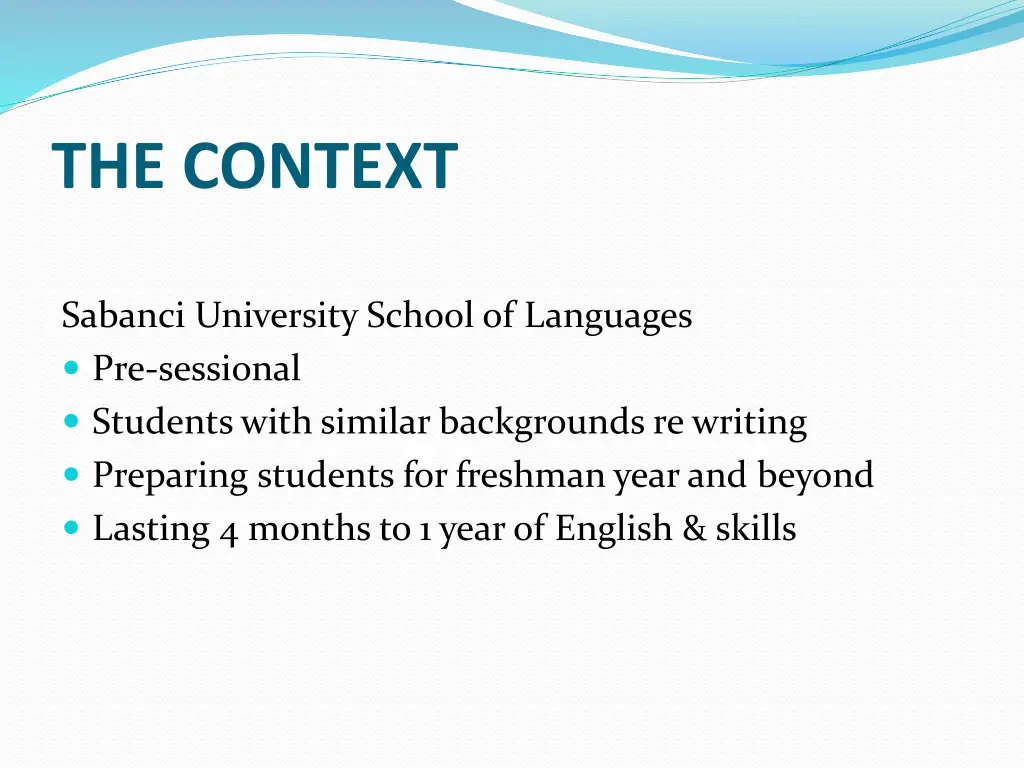 THE CONTEXT

Sabanci University School of Languages
- Pre-sessional
- Students with similar backgrounds re writing
- Preparing students for freshman year and beyond
- Lasting 4 months to 1 year of English & skills